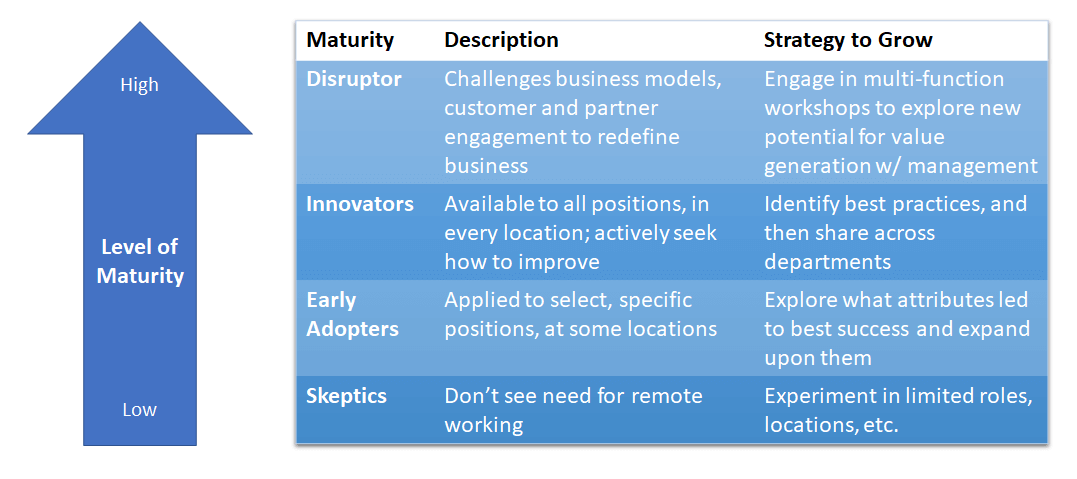 High

Level of Maturity

Low

| Maturity | Description | Strategy to Grow |
|---|---|---|
| Disruptor | Challenges business models, customer and partner engagement to redefine business | Engage in multi-function workshops to explore new potential for value generation w/ management |
| Innovators | Available to all positions, in every location; actively seek how to improve | Identify best practices, and then share across departments |
| Early Adopters | Applied to select, specific positions, at some locations | Explore what attributes led to best success and expand upon them |
| Skeptics | Don't see need for remote working | Experiment in limited roles, locations, etc. |